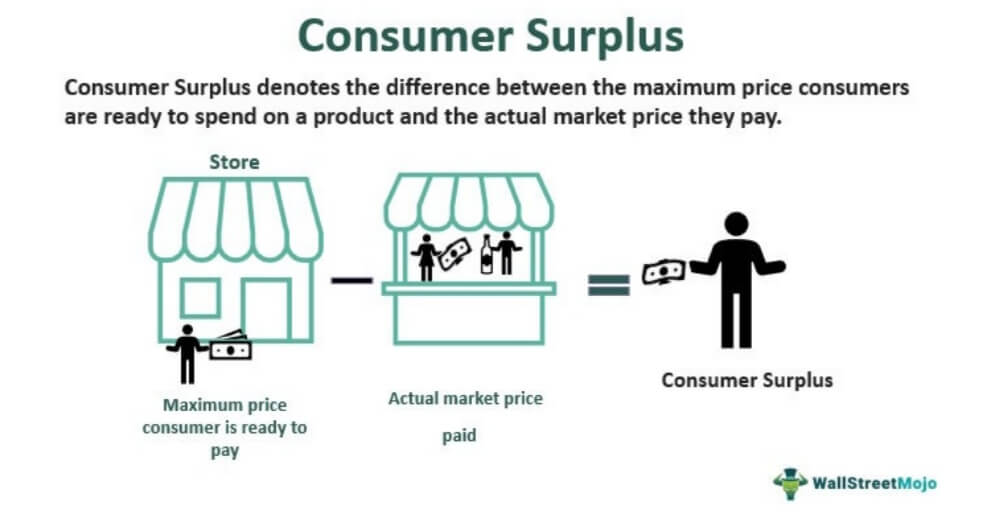 Consumer Surplus

Consumer Surplus denotes the difference between the maximum price consumers are ready to spend on a product and the actual market price they pay.

Store

Maximum price consumer is ready to pay

Actual market price

paid

Consumer Surplus

WallStreetMojo